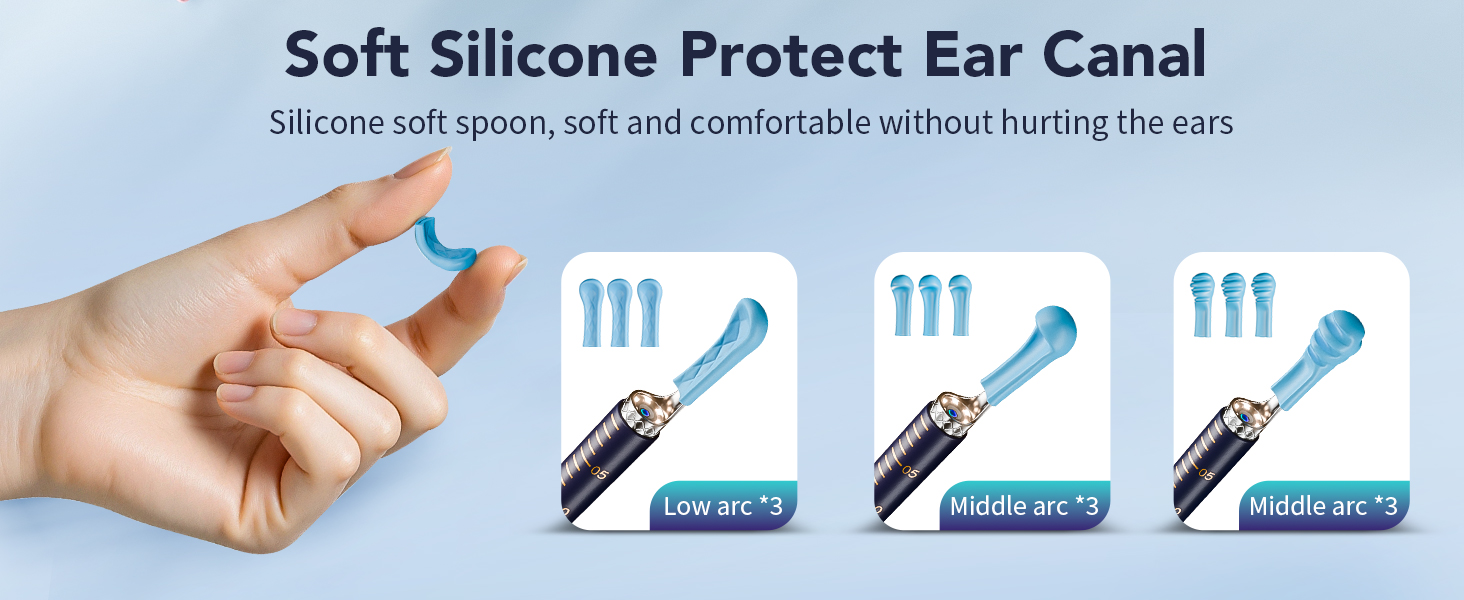 Soft Silicone Protect Ear Canal

Silicone soft spoon, soft and comfortable without hurting the ears

05

Low arc *3

05

Middle arc *3

05

Middle arc *3